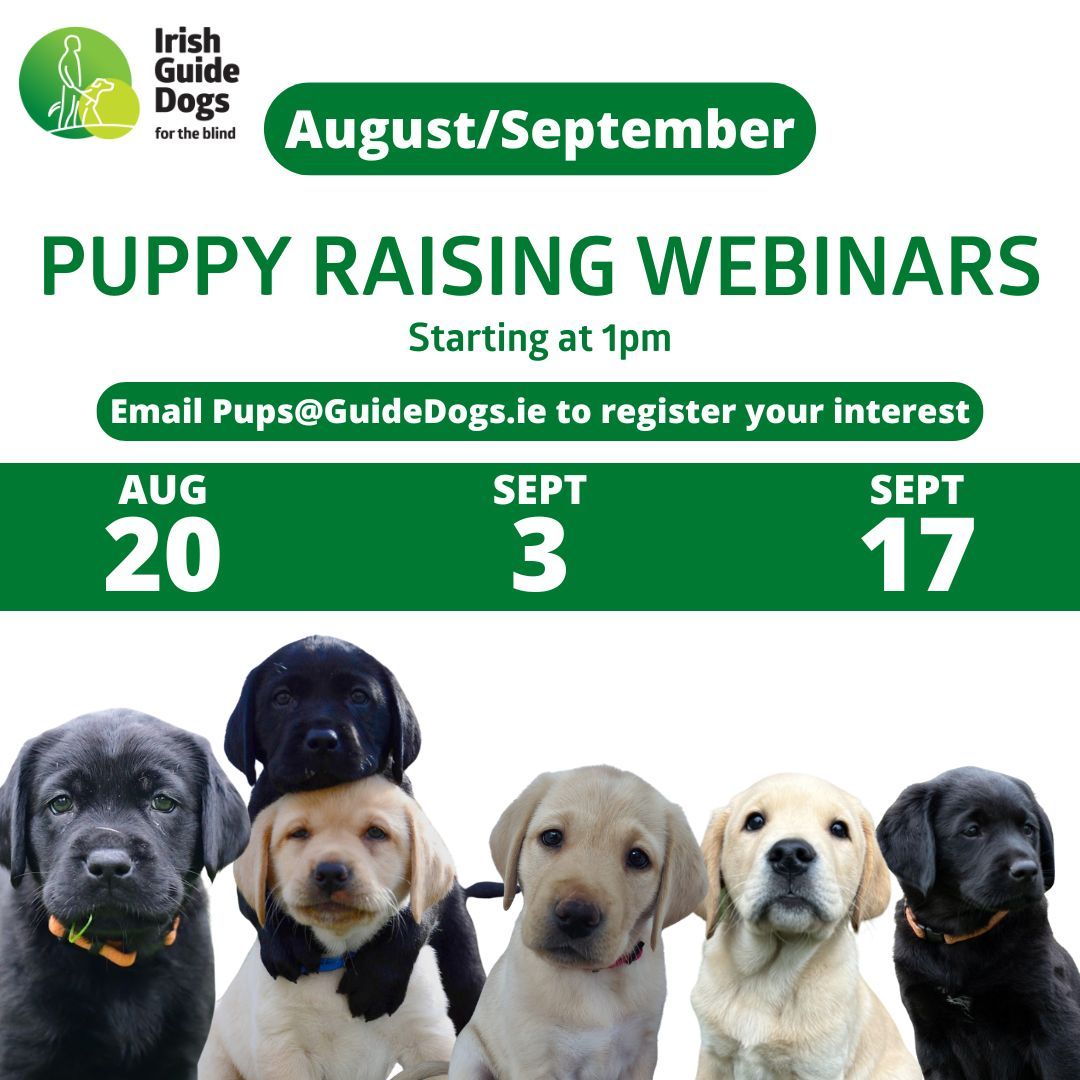 Irish Guide Dogs for the blind

August/September

PUPPY RAISING WEBINARS

Starting at 1pm

Email Pups@GuideDogs.ie to register your interest

AUG 20

SEPT 3

SEPT 17